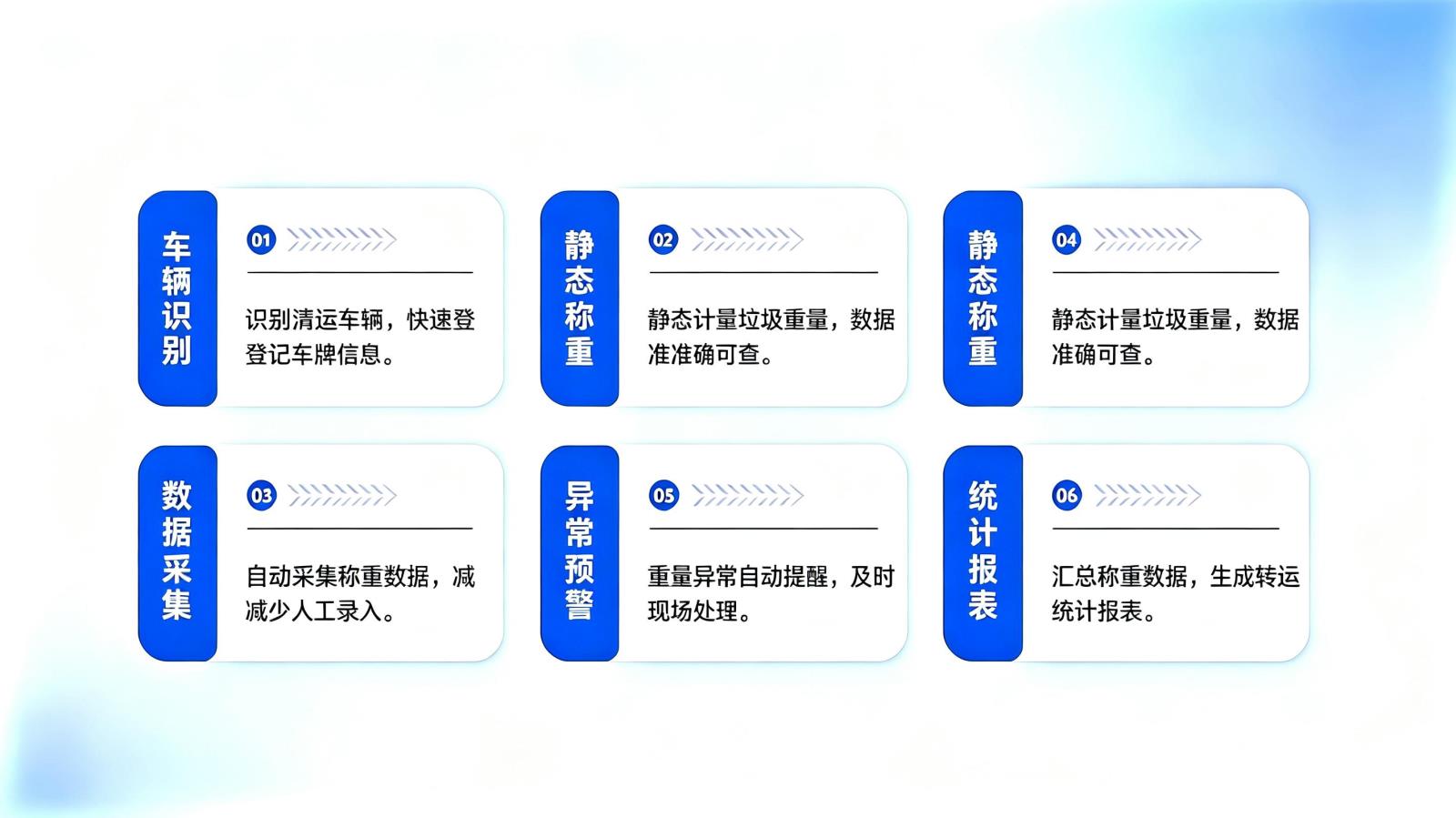 车辆识别

01

识别清运车辆，快速登登记车牌信息。

静态称重

02

静态计量垃圾重量，数据准准确可查。

静态称重

04

静态计量垃圾重量，数据准确可查。

数据采集

03

自动采集称重数据，减减少人工录入。

异常预警

05

重量异常自动提醒，及时现场处理。

统计报表

06

汇总称重数据，生成转运统计报表。